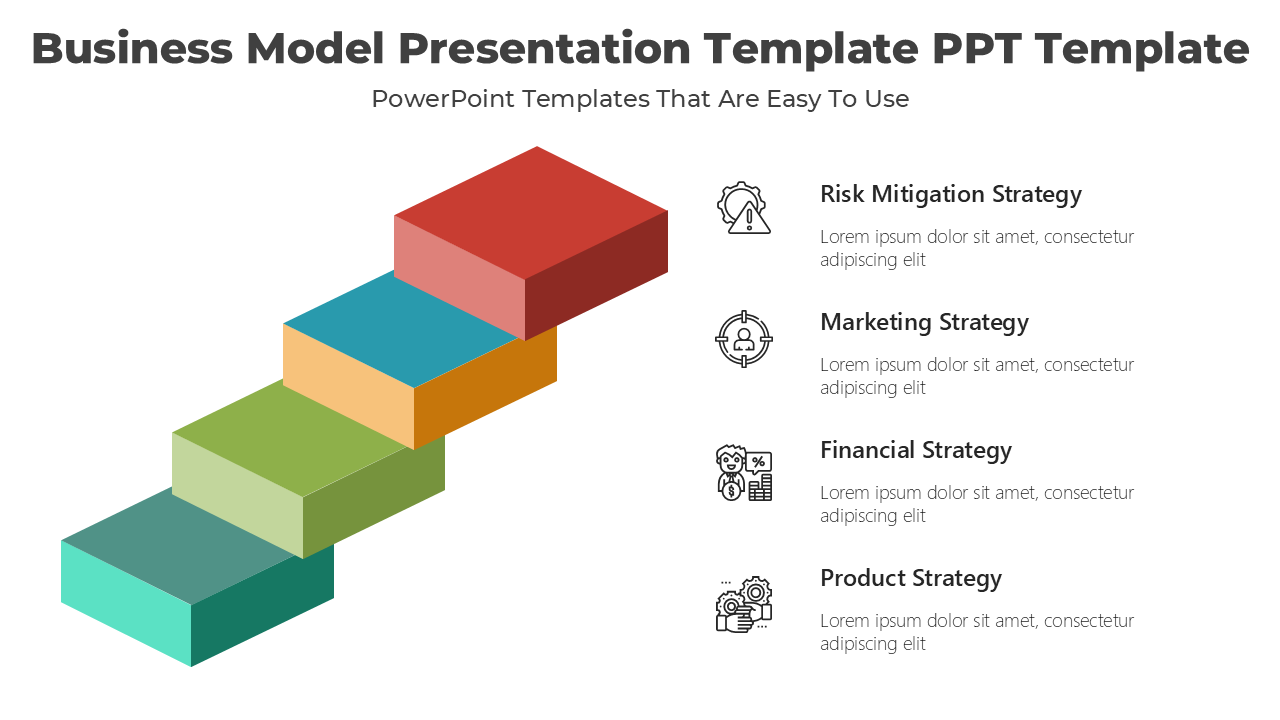 Business Model Presentation Template PPT Template

PowerPoint Templates That Are Easy To Use

Risk Mitigation Strategy

Lorem ipsum dolor sit amet, consectetur adipiscing elit

Marketing Strategy

Lorem ipsum dolor sit amet, consectetur adipiscing elit

Financial Strategy

Lorem ipsum dolor sit amet, consectetur adipiscing elit

Product Strategy

Lorem ipsum dolor sit amet, consectetur adipiscing elit